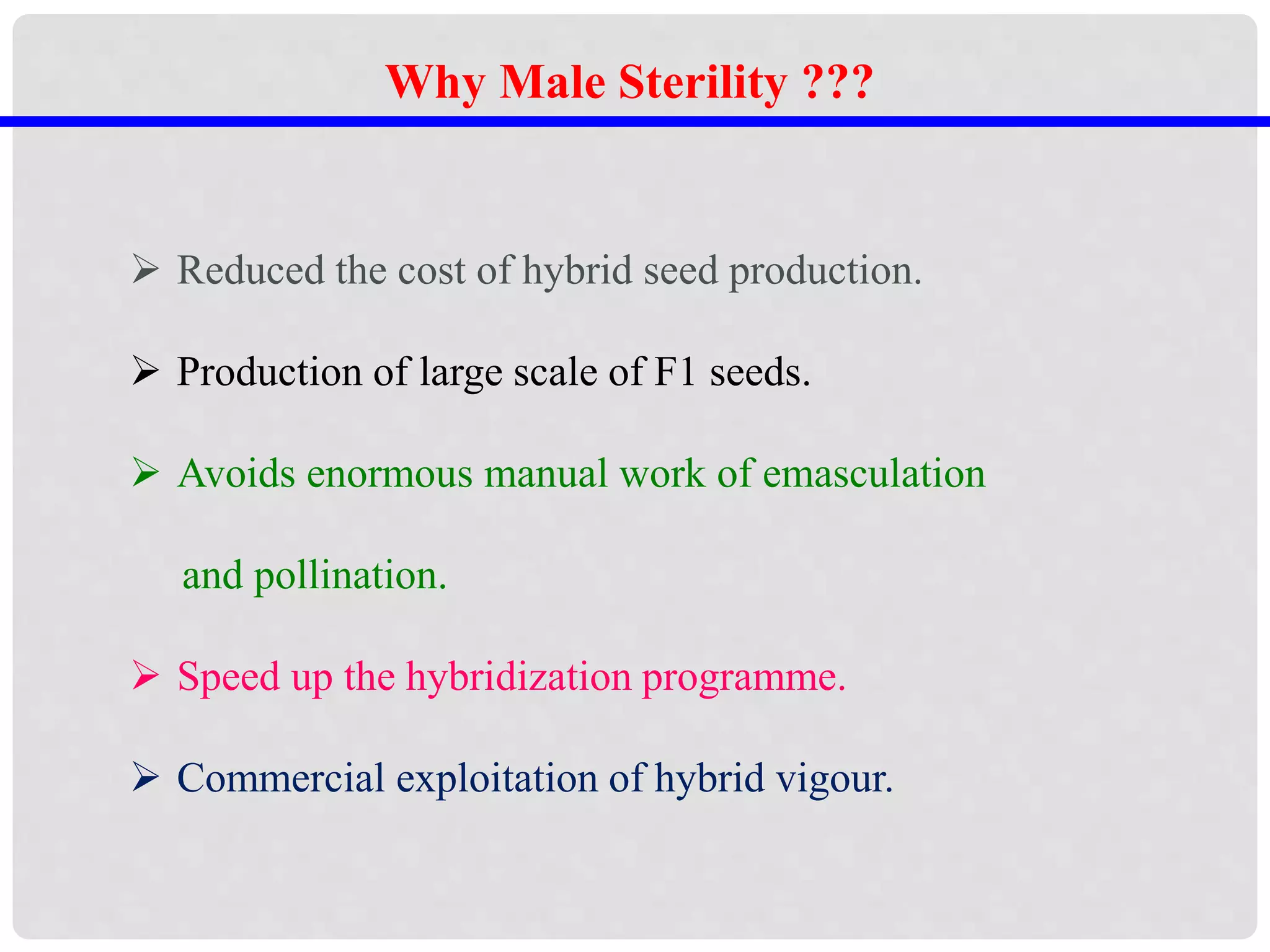 Why Male Sterility ???

➢ Reduced the cost of hybrid seed production.

➢ Production of large scale of F1 seeds.

➢ Avoids enormous manual work of emasculation and pollination.

➢ Speed up the hybridization programme.

➢ Commercial exploitation of hybrid vigour.